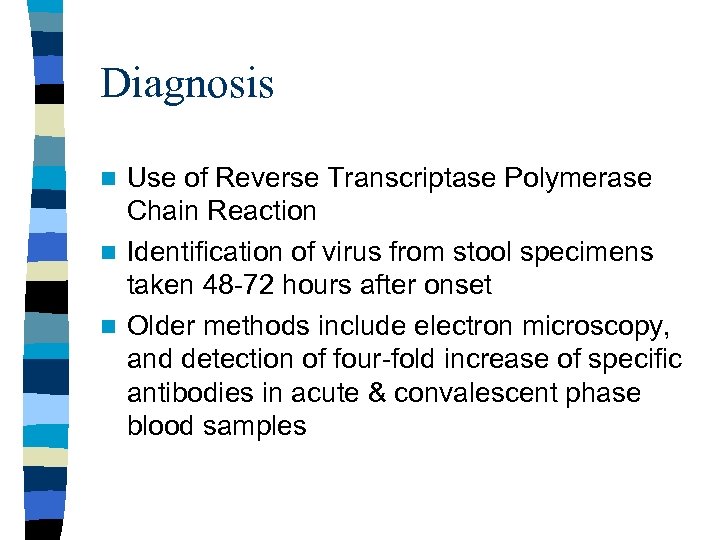 Diagnosis

- Use of Reverse Transcriptase Polymerase Chain Reaction
- Identification of virus from stool specimens taken 48-72 hours after onset
- Older methods include electron microscopy, and detection of four-fold increase of specific antibodies in acute & convalescent phase blood samples